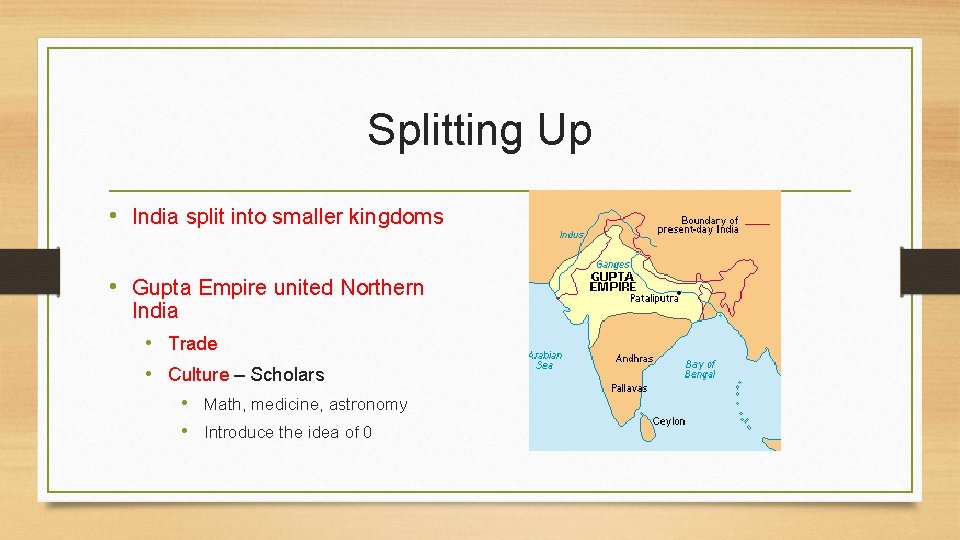 Splitting Up

• India split into smaller kingdoms

• Gupta Empire united Northern India
  • Trade
  • Culture – Scholars
    • Math, medicine, astronomy
    • Introduce the idea of 0

Boundary of present-day India
Indus
Ganges
GUPTA EMPIRE
Pataliputra
Arabian Sea
Andhras
Bay of Bengal
Pallavas
Ceylon